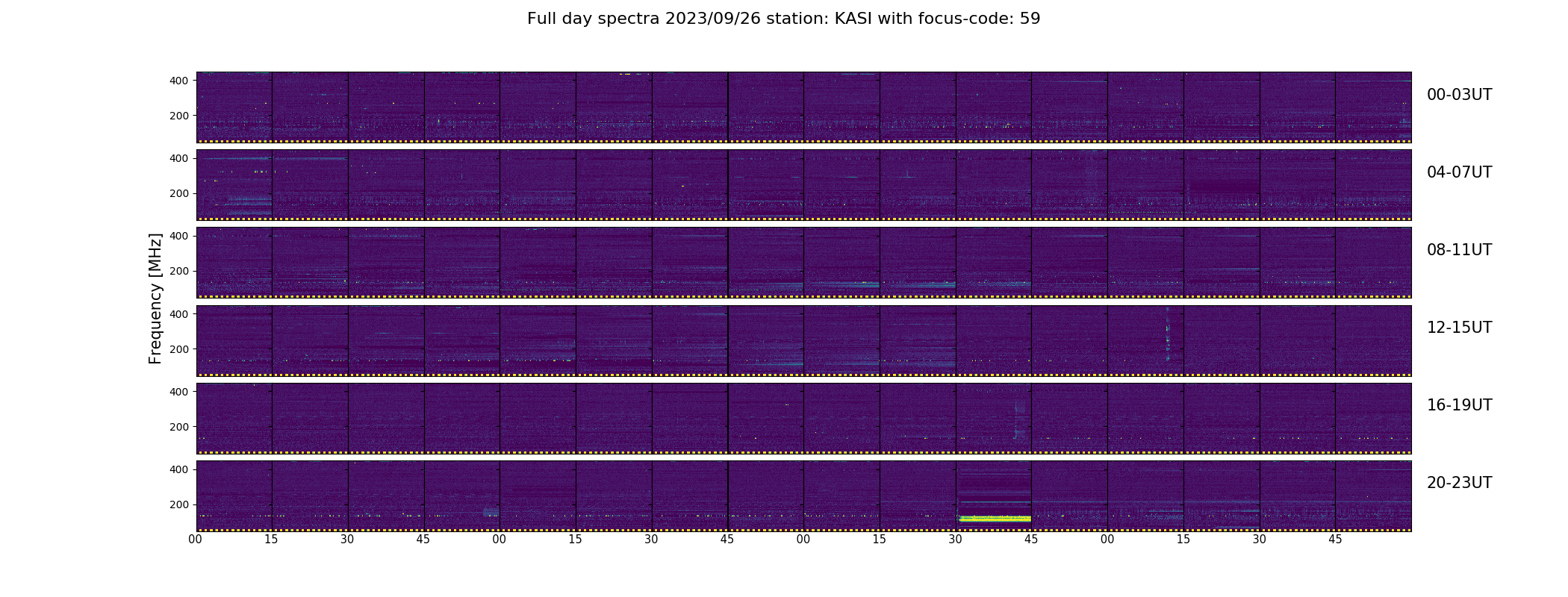 Full day spectra 2023/09/26 station: KASI with focus-code: 59

Frequency [MHz]

400
200
00-03UT

400
200
04-07UT

400
200
08-11UT

400
200
12-15UT

400
200
16-19UT

400
200
20-23UT

00 15 30 45 00 15 30 45 00 15 30 45 00 15 30 45